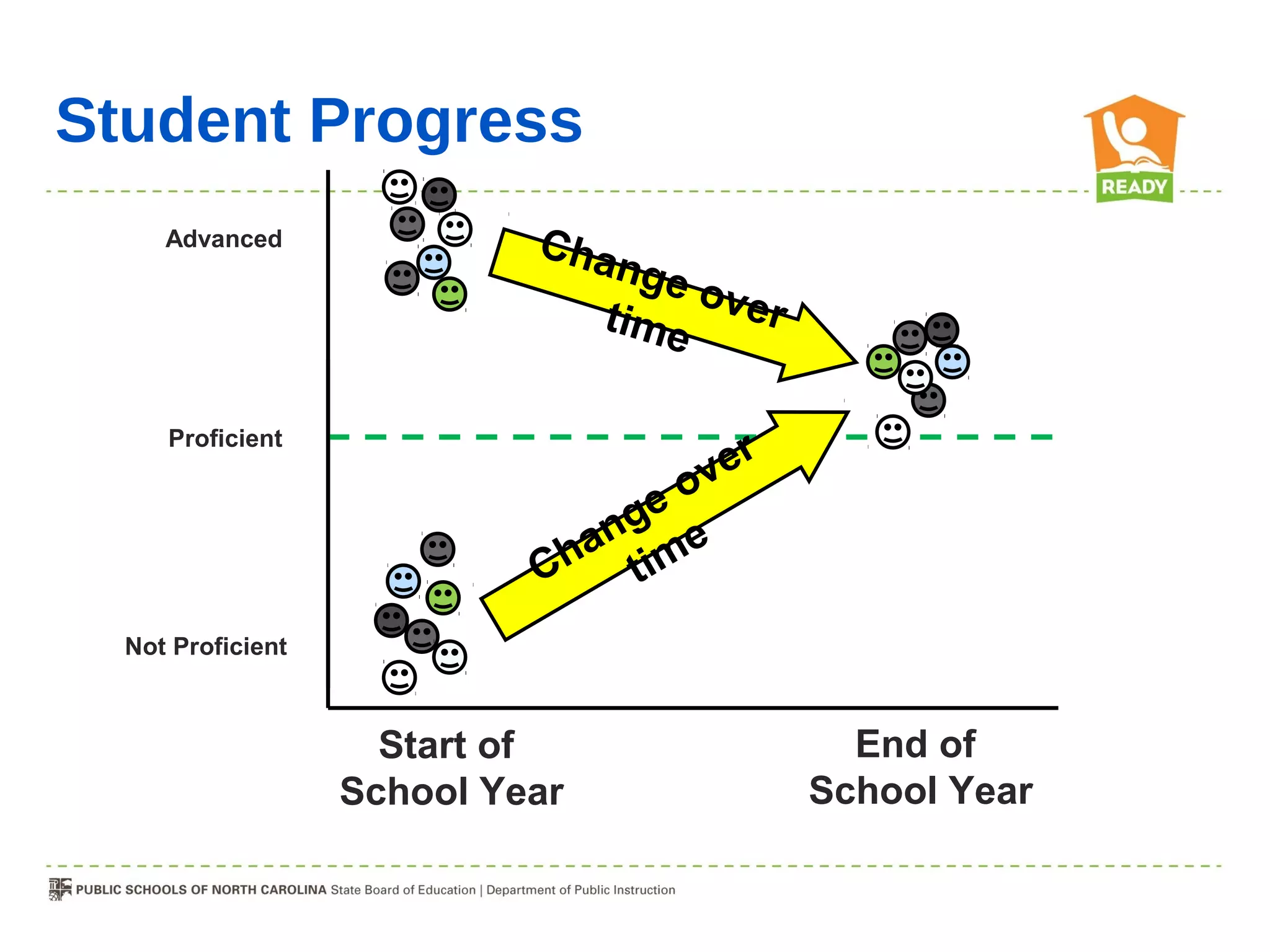 Student Progress

READY

Advanced

Proficient

Not Proficient

Change over time

Change over time

Start of School Year

End of School Year

PUBLIC SCHOOLS OF NORTH CAROLINA State Board of Education | Department of Public Instruction